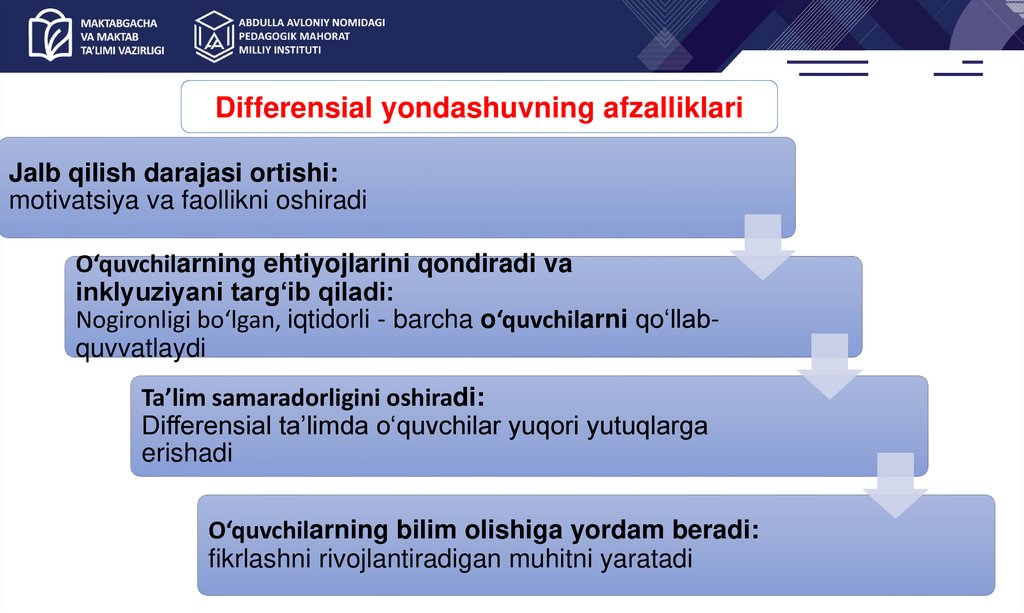 MAKTABGACHA VA MAKTAB TA'LIMI VAZIRLIGI

ABDULLA AVLONIY NOMIDAGI PEDAGOGIK MAHORAT MILLIY INSTITUTI

Differensial yondashuvning afzalliklari

Jalb qilish darajasi ortishi:
motivatsiya va faollikni oshiradi

O‘quvchilarning ehtiyojlarini qondiradi va inklyuziyani targ‘ib qiladi:
Nogironligi bo‘lgan, iqtidorli - barcha o‘quvchilarni qo‘llab-quvvatlaydi

Ta’lim samaradorligini oshiradi:
Differensial ta’limda o‘quvchilar yuqori yutuqlarga erishadi

O‘quvchilarning bilim olishiga yordam beradi:
fikrlashni rivojlantiradigan muhitni yaratadi